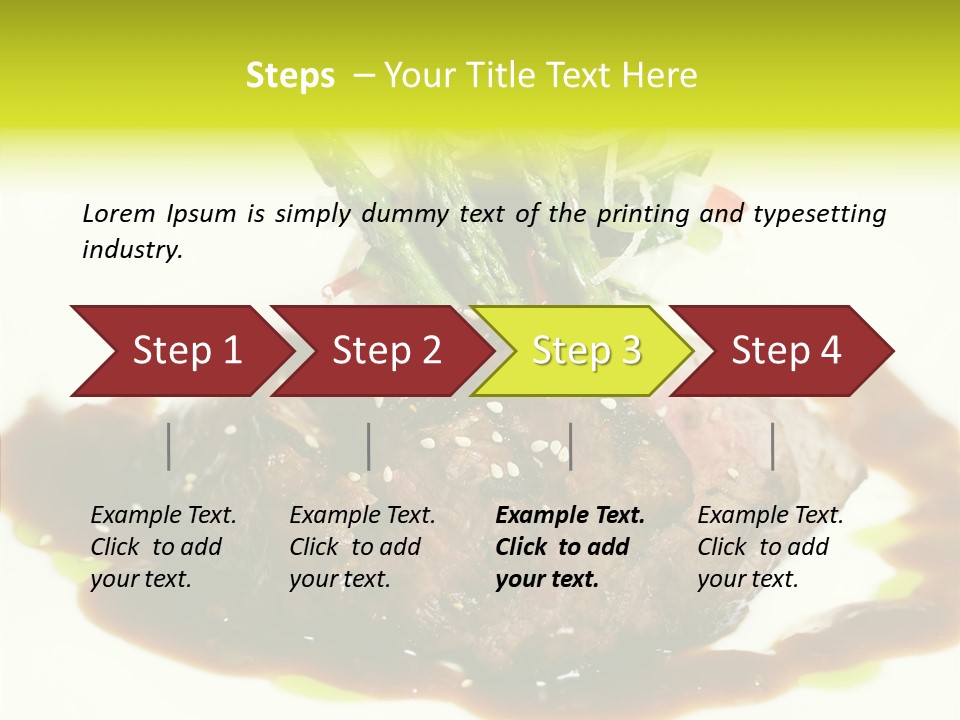 Steps – Your Title Text Here

Lorem Ipsum is simply dummy text of the printing and typesetting industry.

Step 1

Step 2

Step 3

Step 4

Example Text. Click to add your text.

Example Text. Click to add your text.

Example Text. Click to add your text.

Example Text. Click to add your text.